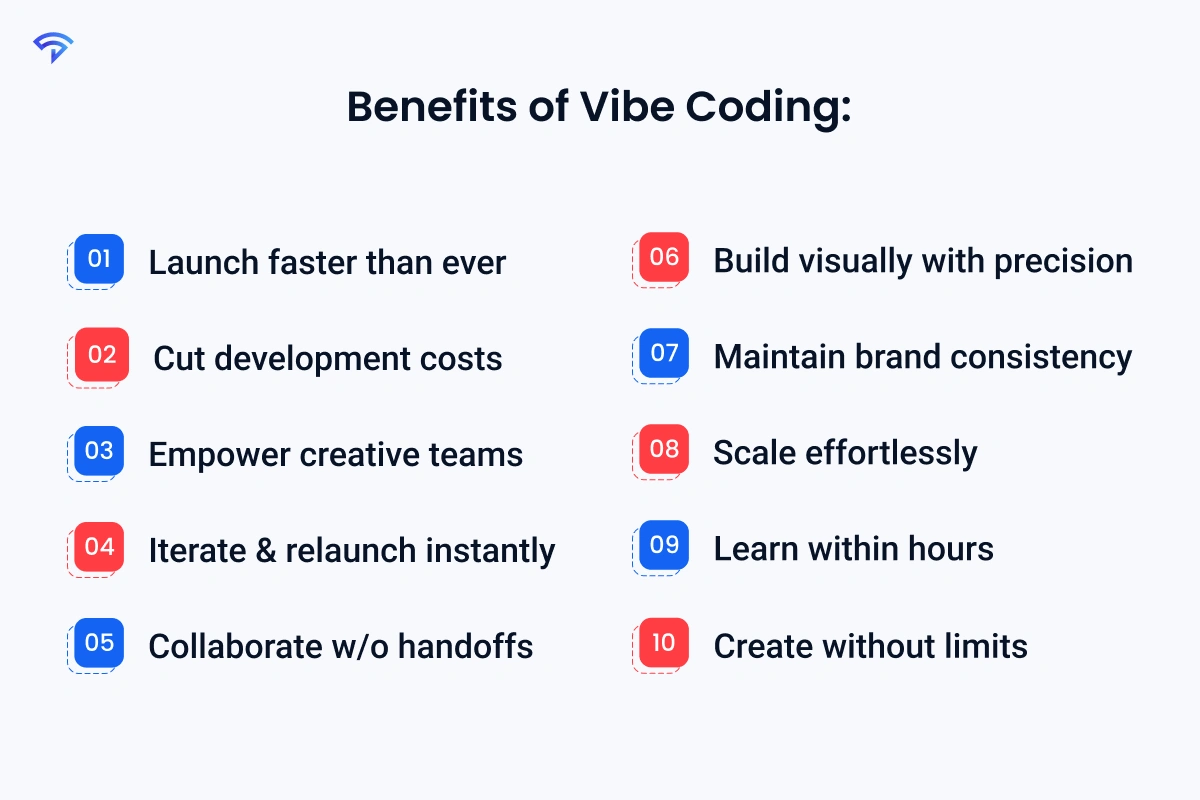 Benefits of Vibe Coding:

01 Launch faster than ever

02 Cut development costs

03 Empower creative teams

04 Iterate & relaunch instantly

05 Collaborate w/o handoffs

06 Build visually with precision

07 Maintain brand consistency

08 Scale effortlessly

09 Learn within hours

10 Create without limits